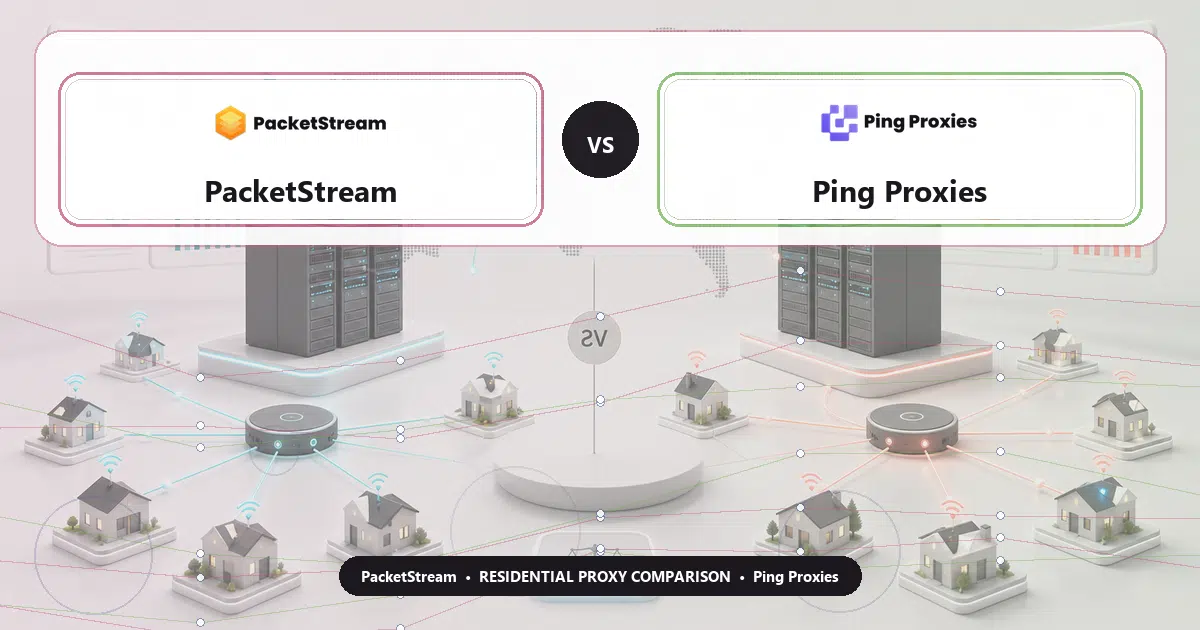 PacketStream

PacketStream

VS

Ping Proxies

Ping Proxies

SV

PacketStream • RESIDENTIAL PROXY COMPARISON • Ping Proxies